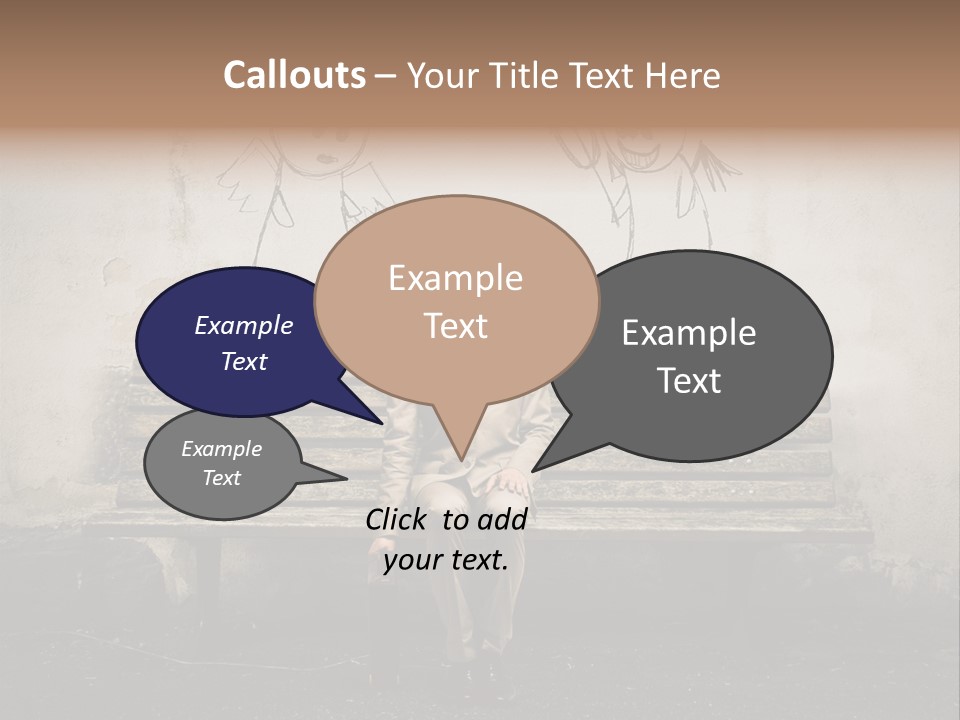 Callouts – Your Title Text Here

Example Text

Example Text

Example Text

Example Text

Click to add your text.